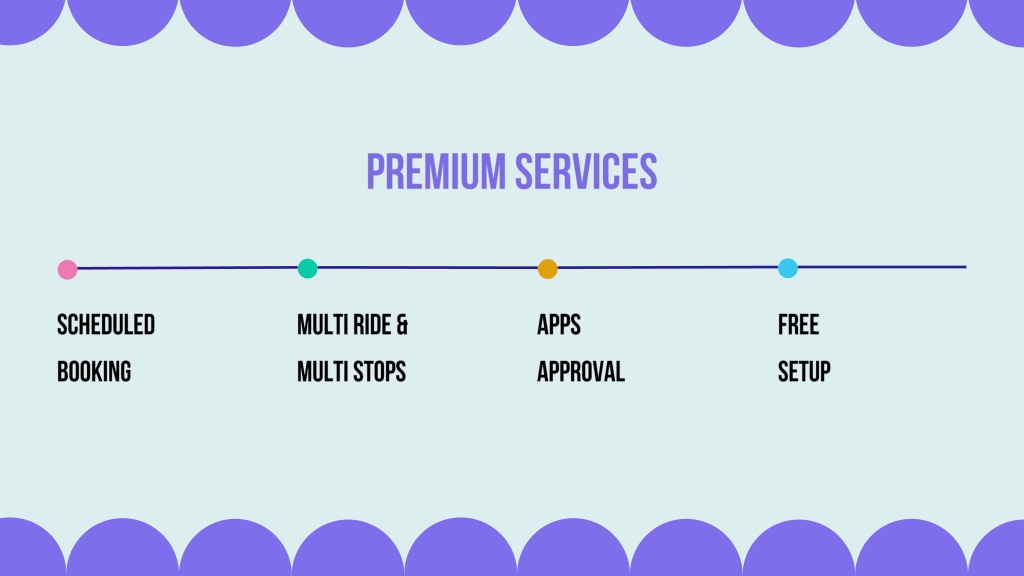 PREMIUM SERVICES

SCHEDULED BOOKING

MULTI RIDE & MULTI STOPS

APPS APPROVAL

FREE SETUP